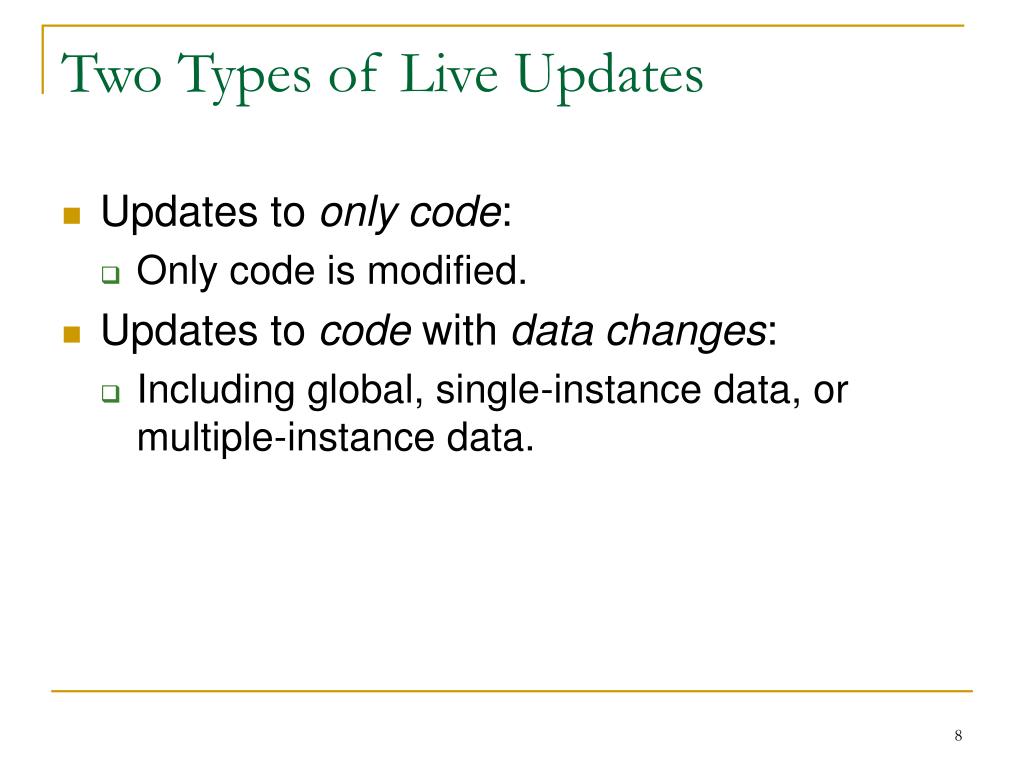 Two Types of Live Updates

Updates to only code:
Only code is modified.

Updates to code with data changes:
Including global, single-instance data, or multiple-instance data.

8